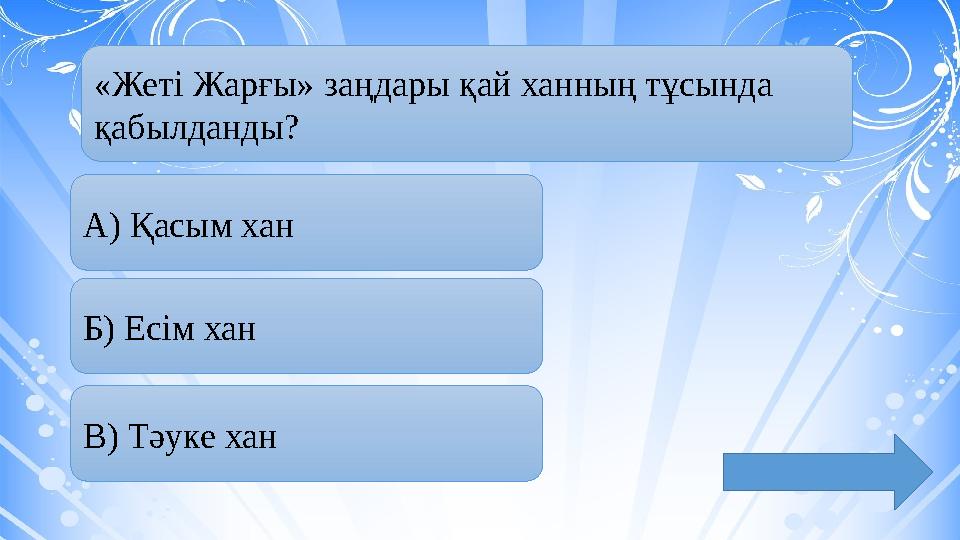 «Жеті Жарғы» заңдары қай ханның тұсында қабылданды?

А) Қасым хан

Б) Есім хан

В) Тәуке хан